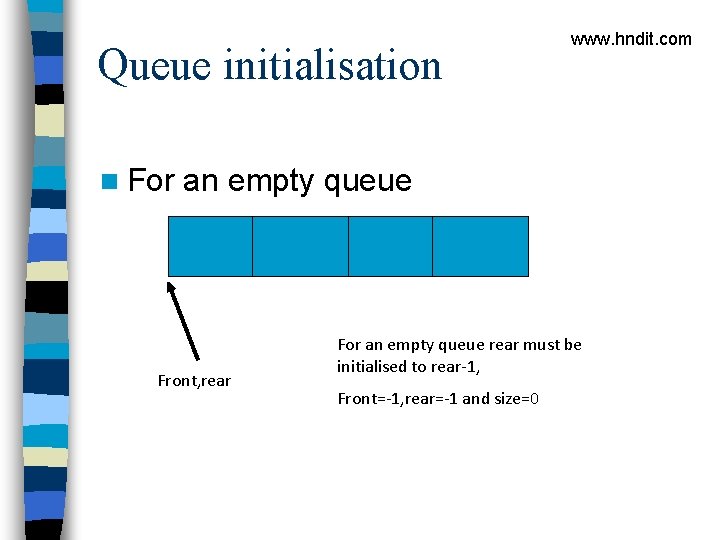 www.hndit.com

Queue initialisation

For an empty queue

Front,rear

For an empty queue rear must be initialised to rear-1,

Front=-1,rear=-1 and size=0